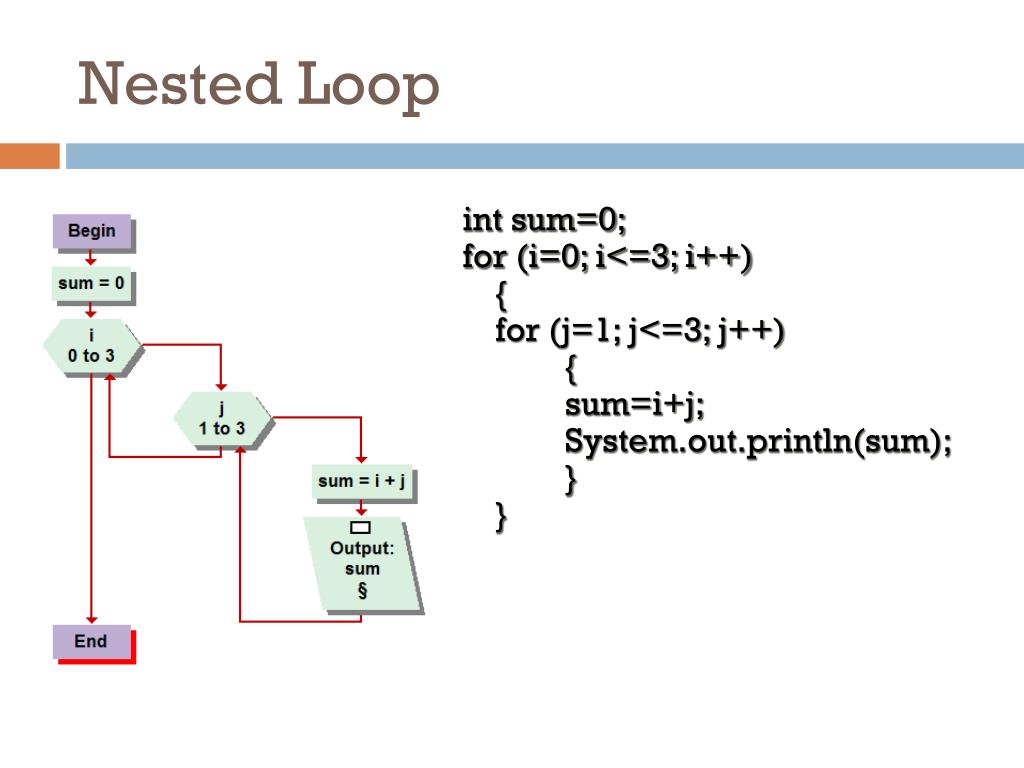 Nested Loop

Begin

sum = 0

i
0 to 3

j
1 to 3

sum = i + j

Output:
sum
§

End

int sum=0;
for (i=0; i<=3; i++)
{
for (j=1; j<=3; j++)
{
sum=i+j;
System.out.println(sum);
}
}